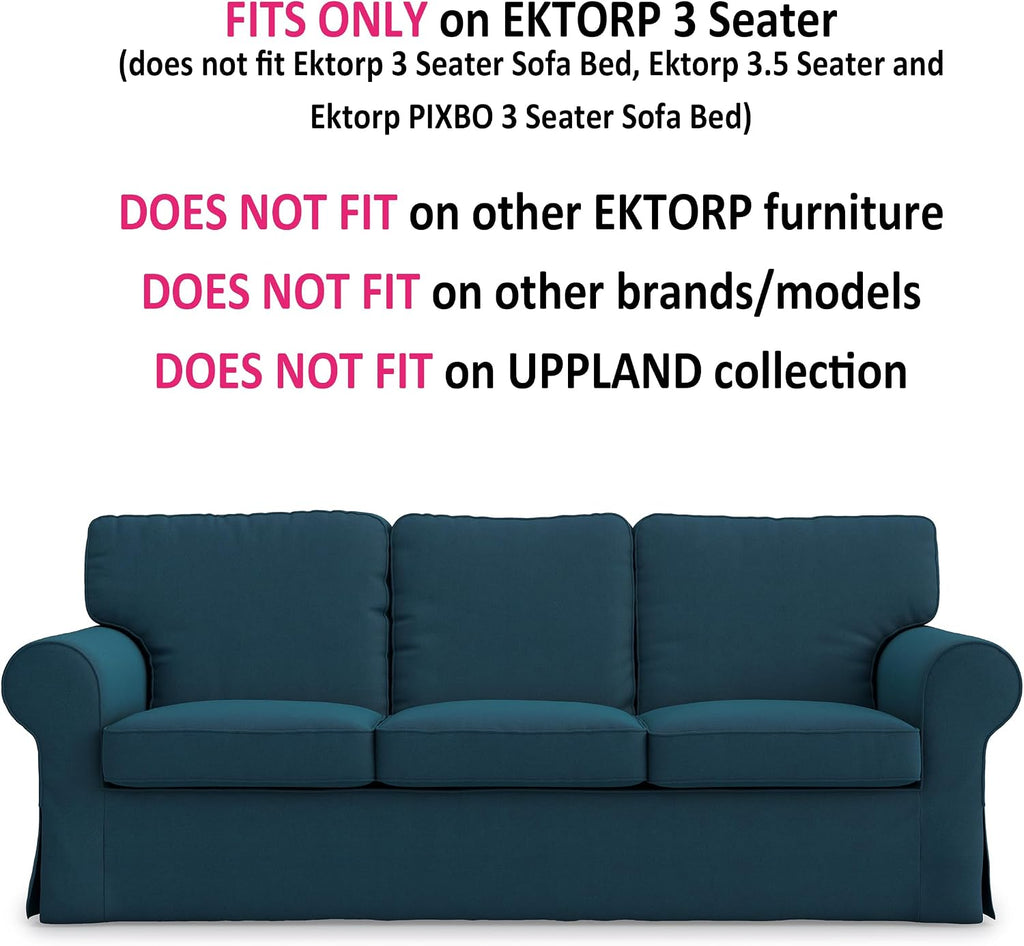 FITS ONLY on EKTORP 3 Seater
(does not fit Ektorp 3 Seater Sofa Bed, Ektorp 3.5 Seater and Ektorp PIXBO 3 Seater Sofa Bed)

DOES NOT FIT on other EKTORP furniture
DOES NOT FIT on other brands/models
DOES NOT FIT on UPPLAND collection